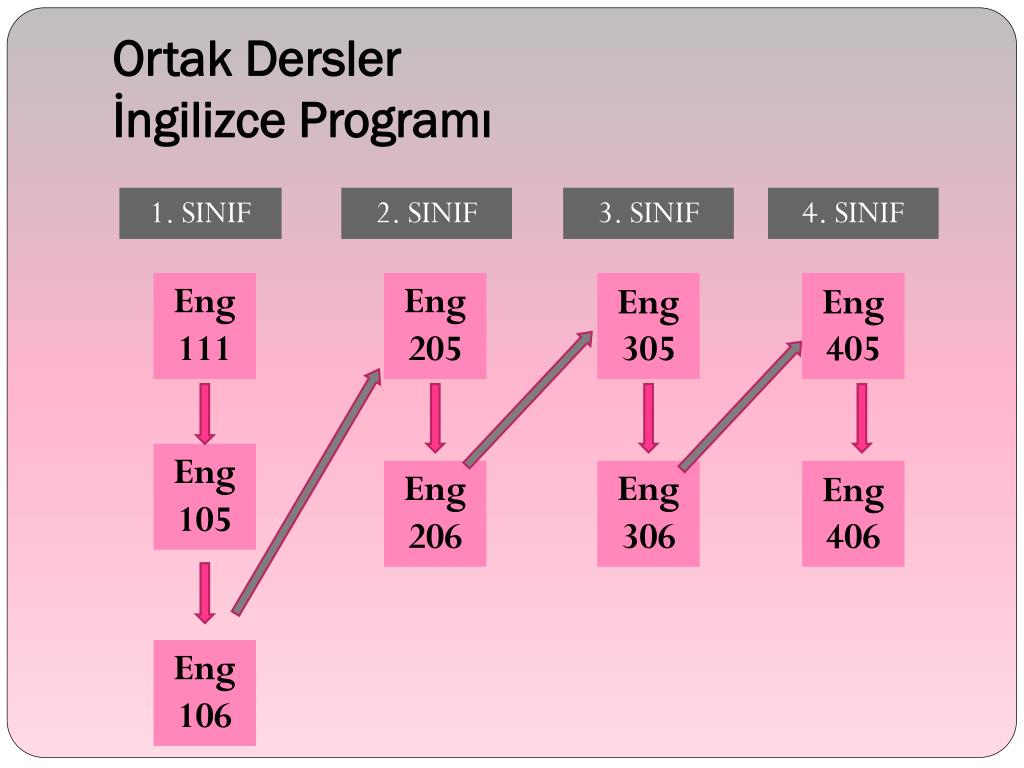 Ortak Dersler
İngilizce Programı

1. SINIF

Eng 111

Eng 105

Eng 106

2. SINIF

Eng 205

Eng 206

3. SINIF

Eng 305

Eng 306

4. SINIF

Eng 405

Eng 406